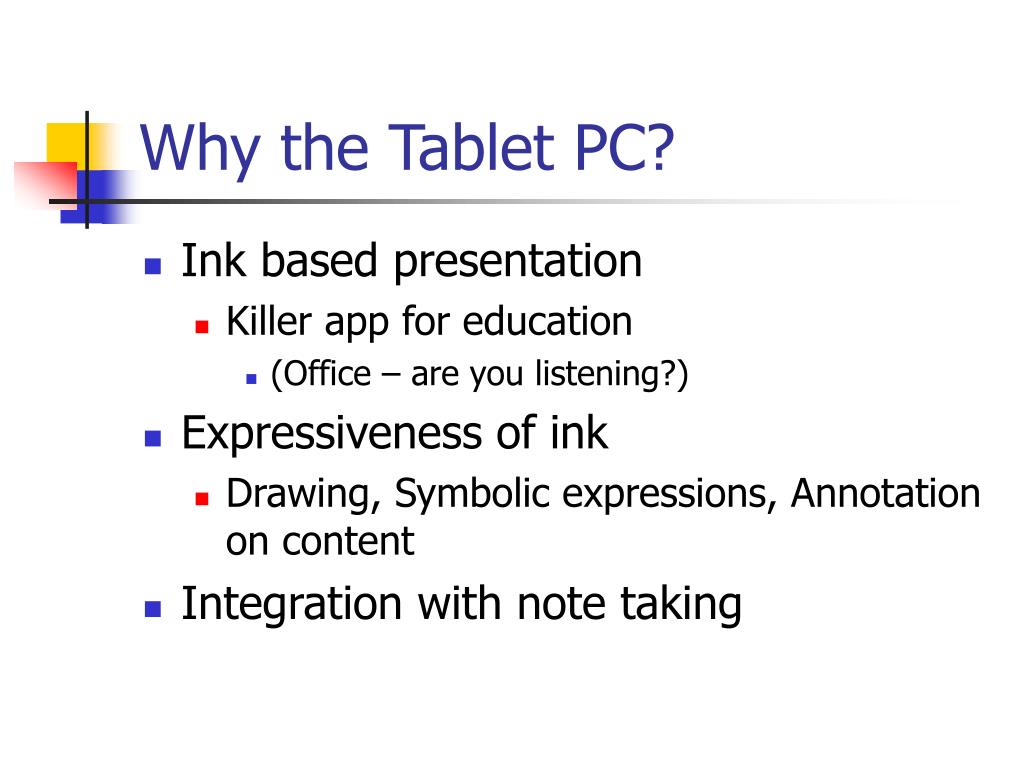 Why the Tablet PC?

- Ink based presentation
  - Killer app for education
    - (Office – are you listening?)
- Expressiveness of ink
  - Drawing, Symbolic expressions, Annotation on content
- Integration with note taking